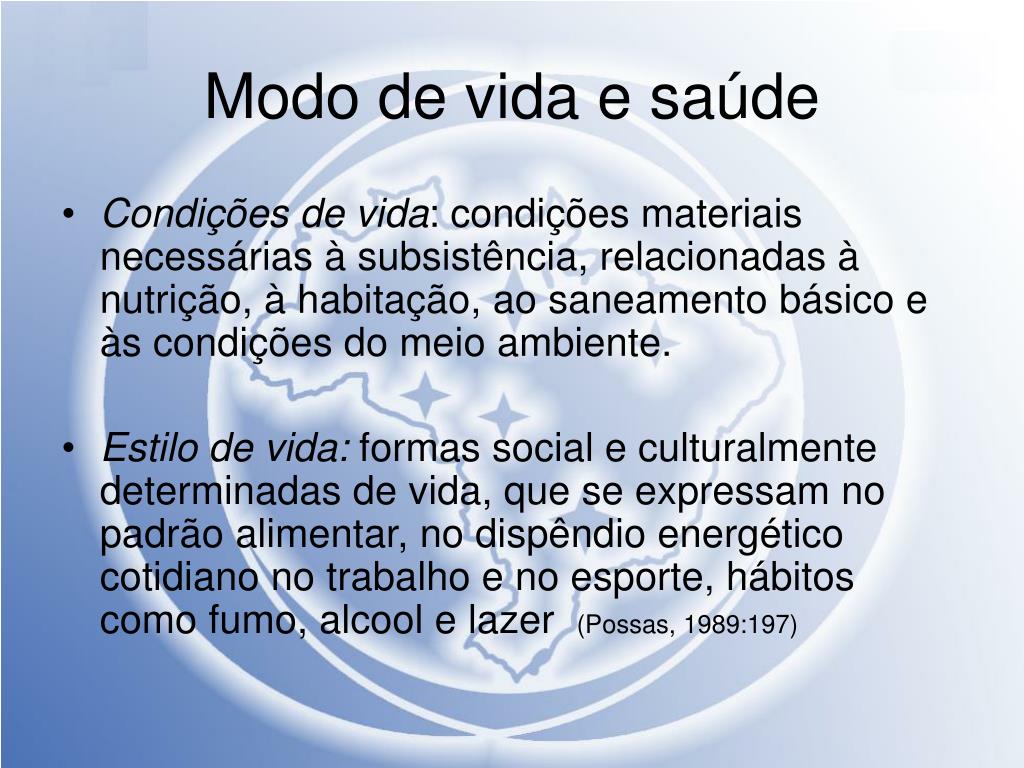 Modo de vida e saúde

• Condições de vida: condições materiais necessárias à subsistência, relacionadas à nutrição, à habitação, ao saneamento básico e às condições do meio ambiente.

• Estilo de vida: formas social e culturalmente determinadas de vida, que se expressam no padrão alimentar, no dispêndio energético cotidiano no trabalho e no esporte, hábitos como fumo, alcool e lazer (Possas, 1989:197)